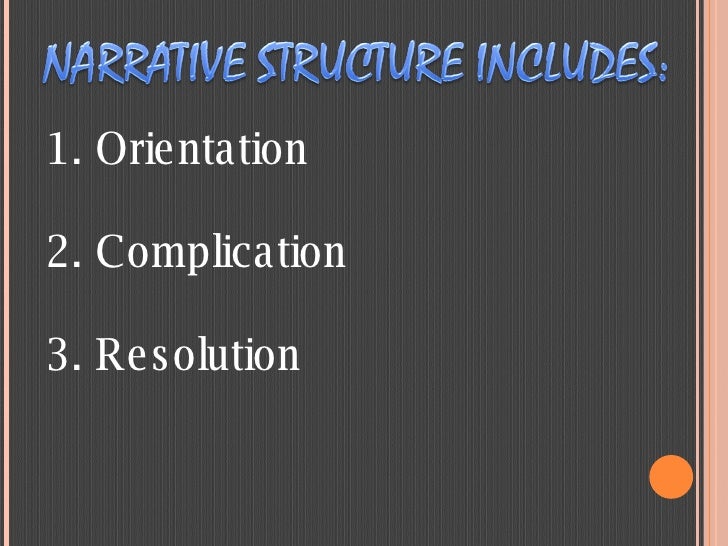 NARRATIVE STRUCTURE INCLUDES:

1. Orientation

2. Complication

3. Resolution